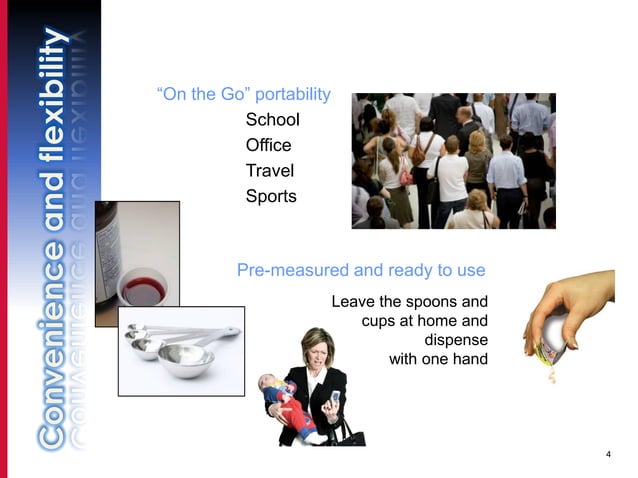 Convenience and flexibility

“On the Go” portability

School
Office
Travel
Sports

Pre-measured and ready to use

Leave the spoons and cups at home and dispense with one hand

4